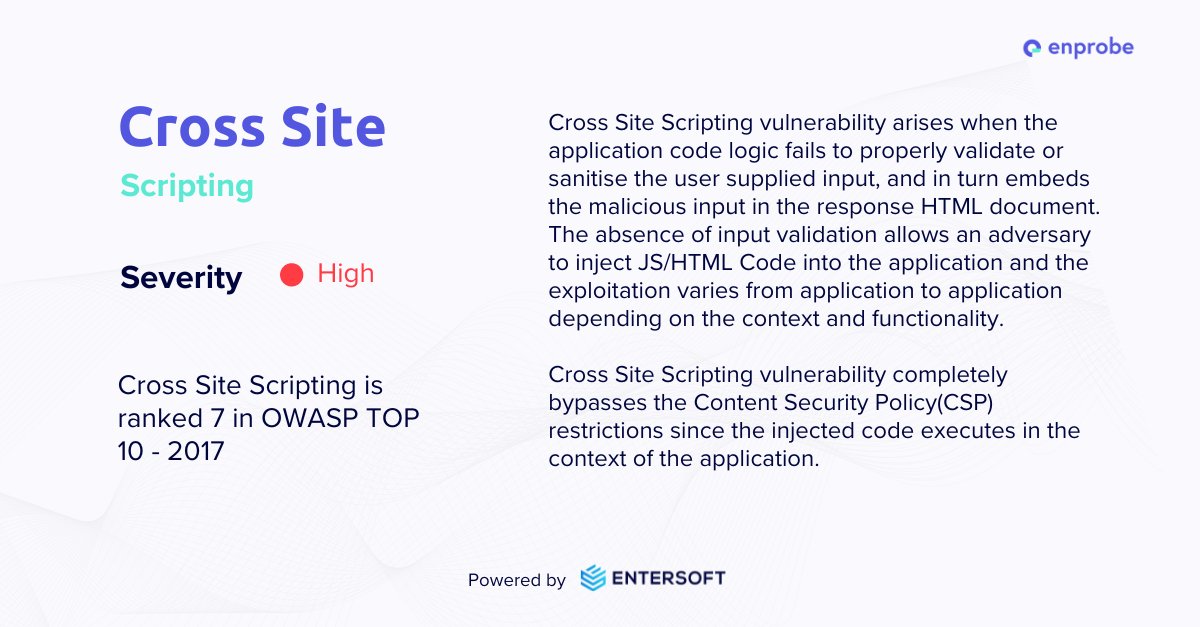 enprobe

Cross Site

Scripting

Severity High

Cross Site Scripting is ranked 7 in OWASP TOP 10 - 2017

Cross Site Scripting vulnerability arises when the application code logic fails to properly validate or sanitise the user supplied input, and in turn embeds the malicious input in the response HTML document. The absence of input validation allows an adversary to inject JS/HTML Code into the application and the exploitation varies from application to application depending on the context and functionality.

Cross Site Scripting vulnerability completely bypasses the Content Security Policy(CSP) restrictions since the injected code executes in the context of the application.

Powered by ENTERSOFT